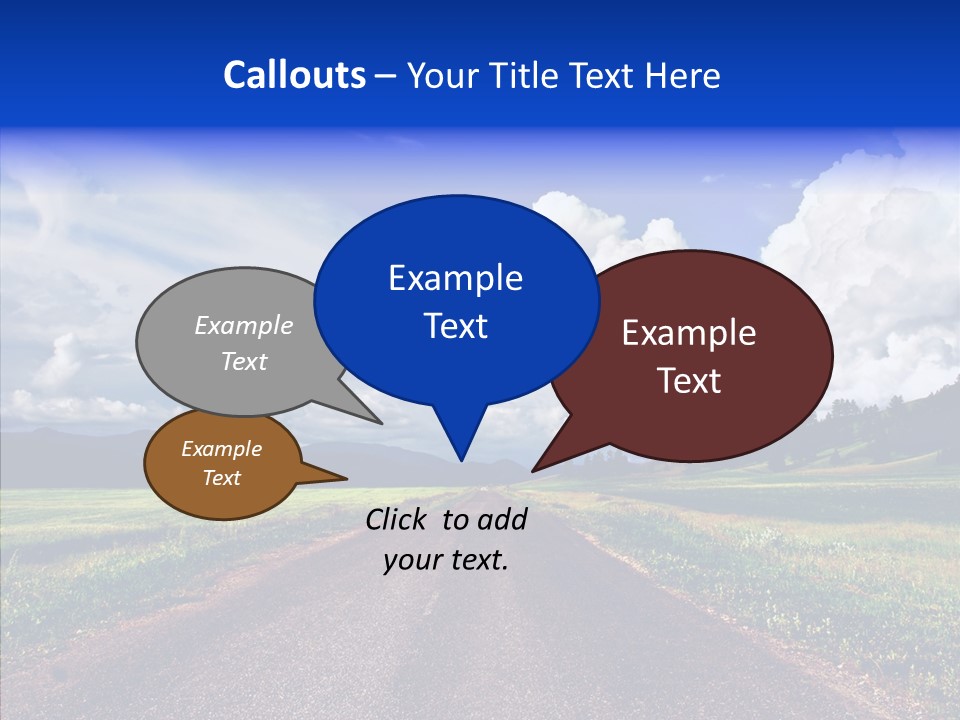 Callouts – Your Title Text Here

Example Text

Example Text

Example Text

Example Text

Click to add your text.